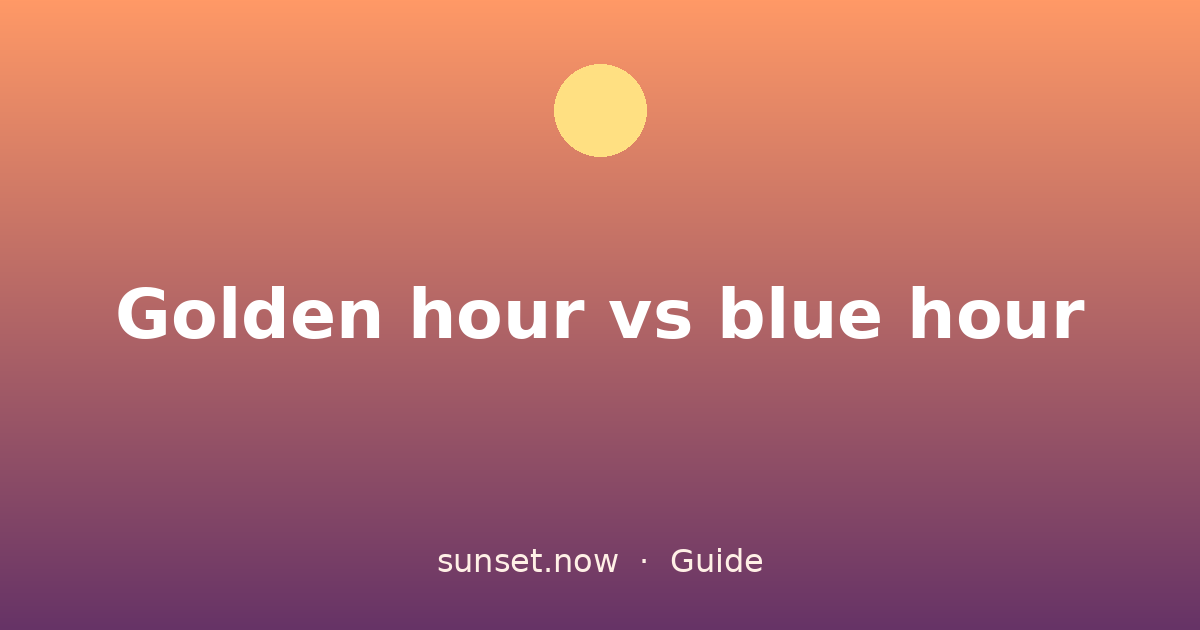 Golden hour vs blue hour

sunset.now · Guide